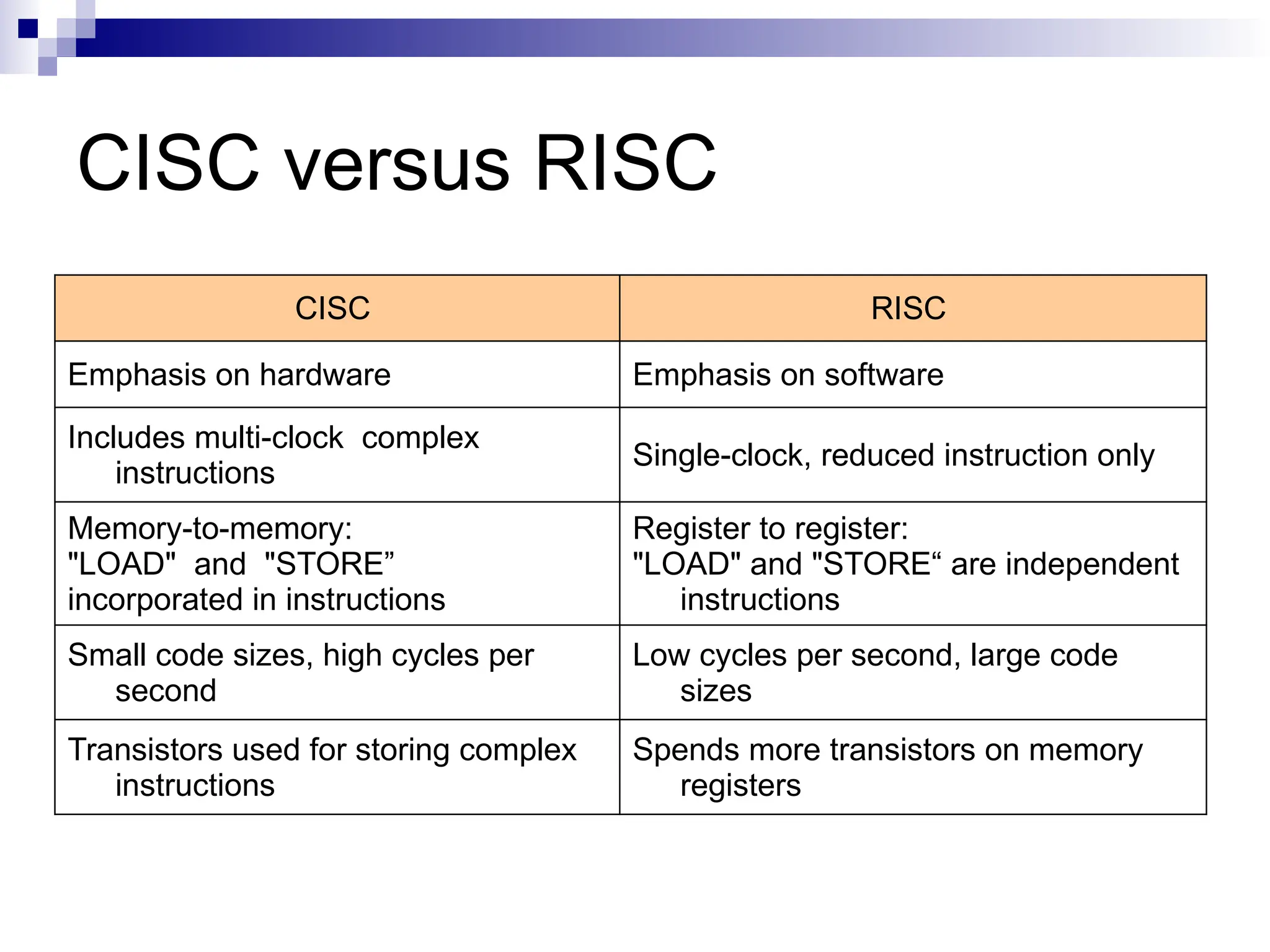 CISC versus RISC

| CISC | RISC |
|---|---|
| Emphasis on hardware | Emphasis on software |
| Includes multi-clock complex instructions | Single-clock, reduced instruction only |
| Memory-to-memory: "LOAD" and "STORE” incorporated in instructions | Register to register: "LOAD" and "STORE“ are independent instructions |
| Small code sizes, high cycles per second | Low cycles per second, large code sizes |
| Transistors used for storing complex instructions | Spends more transistors on memory registers |